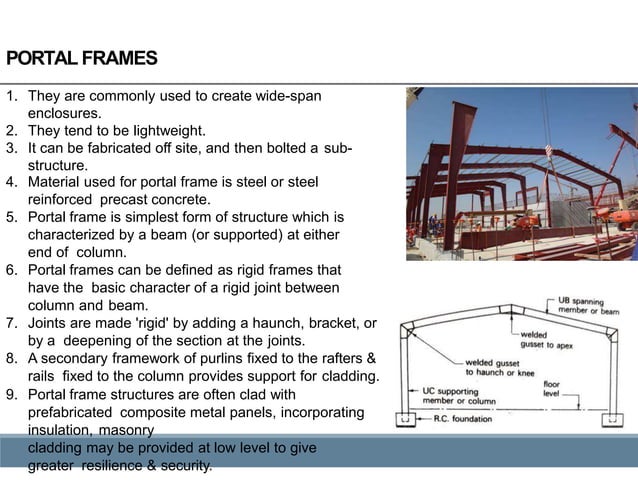 PORTAL FRAMES

1. They are commonly used to create wide-span enclosures.
2. They tend to be lightweight.
3. It can be fabricated off site, and then bolted a sub-structure.
4. Material used for portal frame is steel or steel reinforced precast concrete.
5. Portal frame is simplest form of structure which is characterized by a beam (or supported) at either end of column.
6. Portal frames can be defined as rigid frames that have the basic character of a rigid joint between column and beam.
7. Joints are made 'rigid' by adding a haunch, bracket, or by a deepening of the section at the joints.
8. A secondary framework of purlins fixed to the rafters & rails fixed to the column provides support for cladding.
9. Portal frame structures are often clad with prefabricated composite metal panels, incorporating insulation, masonry cladding may be provided at low level to give greater resilience & security.

UB spanning member or beam
welded gusset to apex
welded gusset to haunch or knee
floor level
UC supporting member or column
R.C. foundation